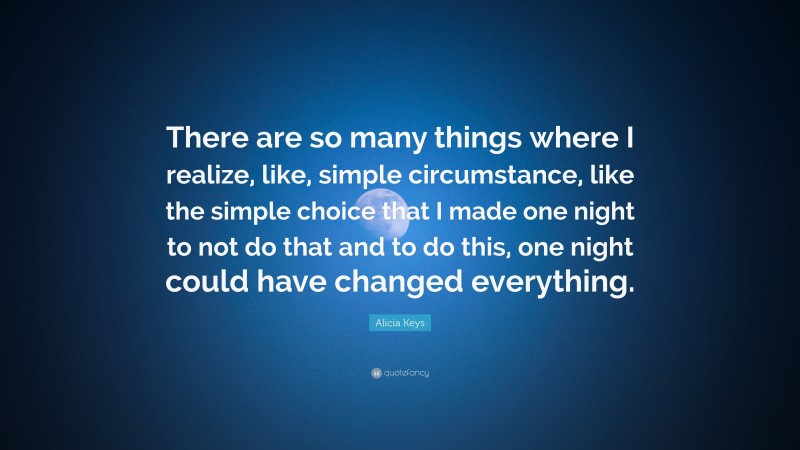 There are so many things where I realize, like, simple circumstance, like the simple choice that I made one night to not do that and to do this, one night could have changed everything.

Alicia Keys

quotefancy